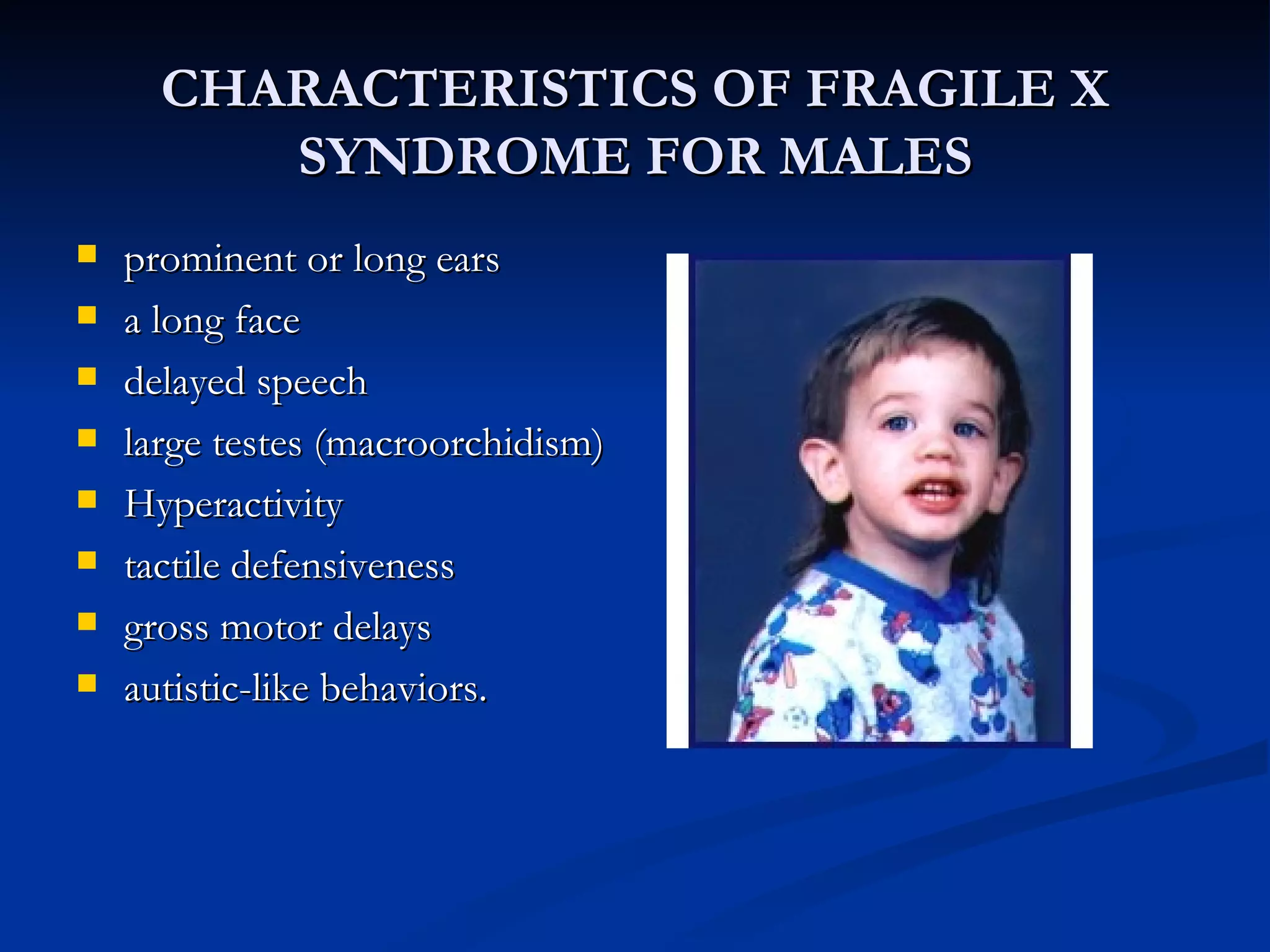 CHARACTERISTICS OF FRAGILE X SYNDROME FOR MALES

- prominent or long ears
- a long face
- delayed speech
- large testes (macroorchidism)
- Hyperactivity
- tactile defensiveness
- gross motor delays
- autistic-like behaviors.